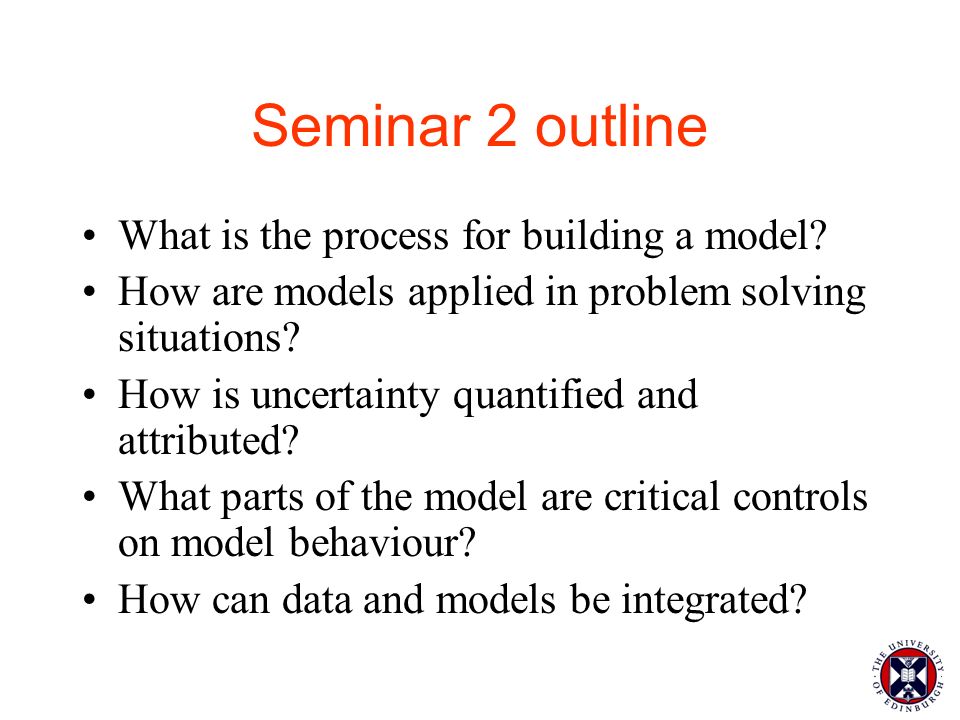 Seminar 2 outline

• What is the process for building a model?
• How are models applied in problem solving situations?
• How is uncertainty quantified and attributed?
• What parts of the model are critical controls on model behaviour?
• How can data and models be integrated?

THE UNIVERSITY OF EDINBURGH